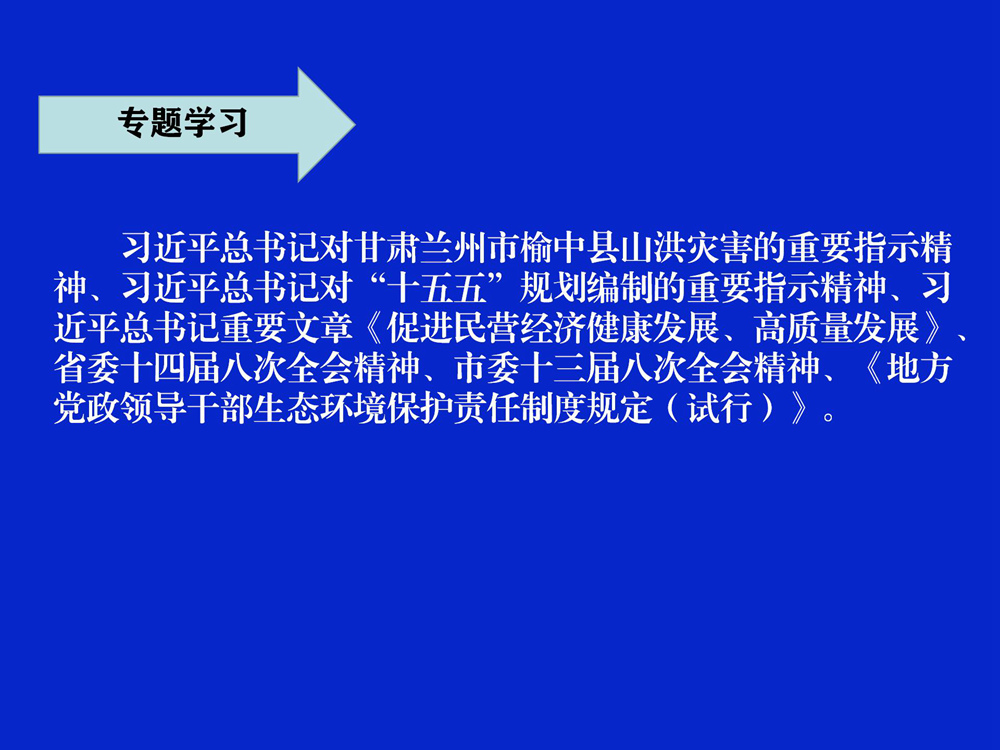 专题学习

习近平总书记对甘肃兰州市榆中县山洪灾害的重要指示精神、习近平总书记对“十五五”规划编制的重要指示精神、习近平总书记重要文章《促进民营经济健康发展、高质量发展》、省委十四届八次全会精神、市委十三届八次全会精神、《地方党政领导干部生态环境保护责任制度规定（试行）》。